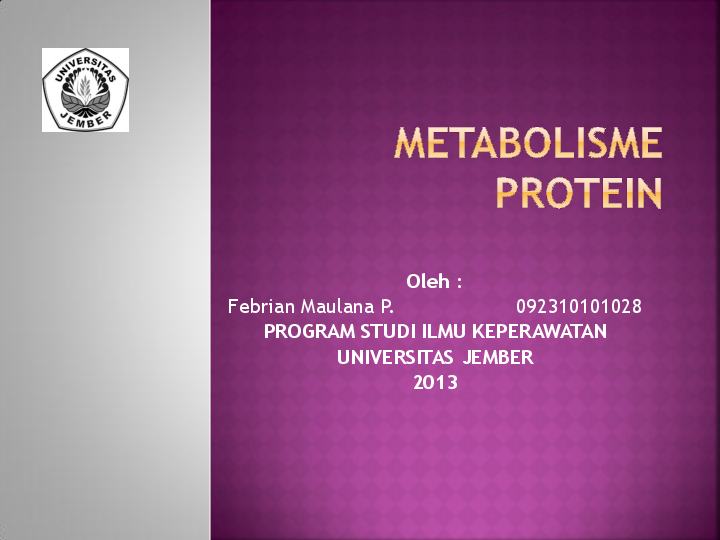 UNIVERSITAS
JEMBER

METABOLISME PROTEIN

Oleh :
Febrian Maulana P. 092310101028
PROGRAM STUDI ILMU KEPERAWATAN
UNIVERSITAS JEMBER
2013